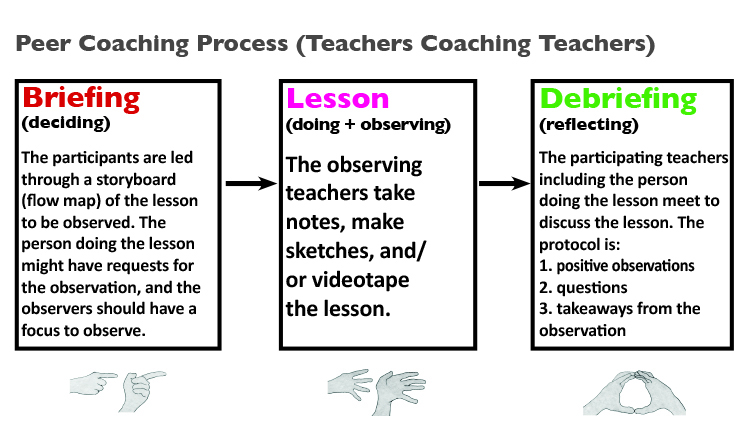 Peer Coaching Process (Teachers Coaching Teachers)

Briefing
(deciding)

The participants are led through a storyboard (flow map) of the lesson to be observed. The person doing the lesson might have requests for the observation, and the observers should have a focus to observe.

Lesson
(doing + observing)

The observing teachers take notes, make sketches, and/or videotape the lesson.

Debriefing
(reflecting)

The participating teachers including the person doing the lesson meet to discuss the lesson. The protocol is:
1. positive observations
2. questions
3. takeaways from the observation